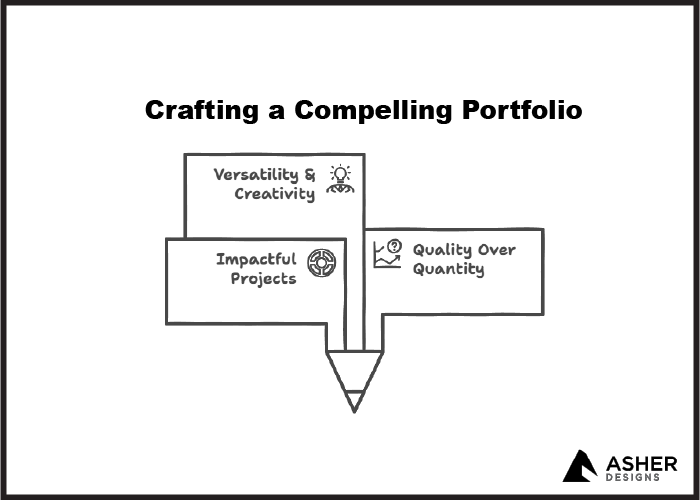 Crafting a Compelling Portfolio

Versatility & Creativity

Impactful Projects

Quality Over Quantity

ASHER
DESIGNS